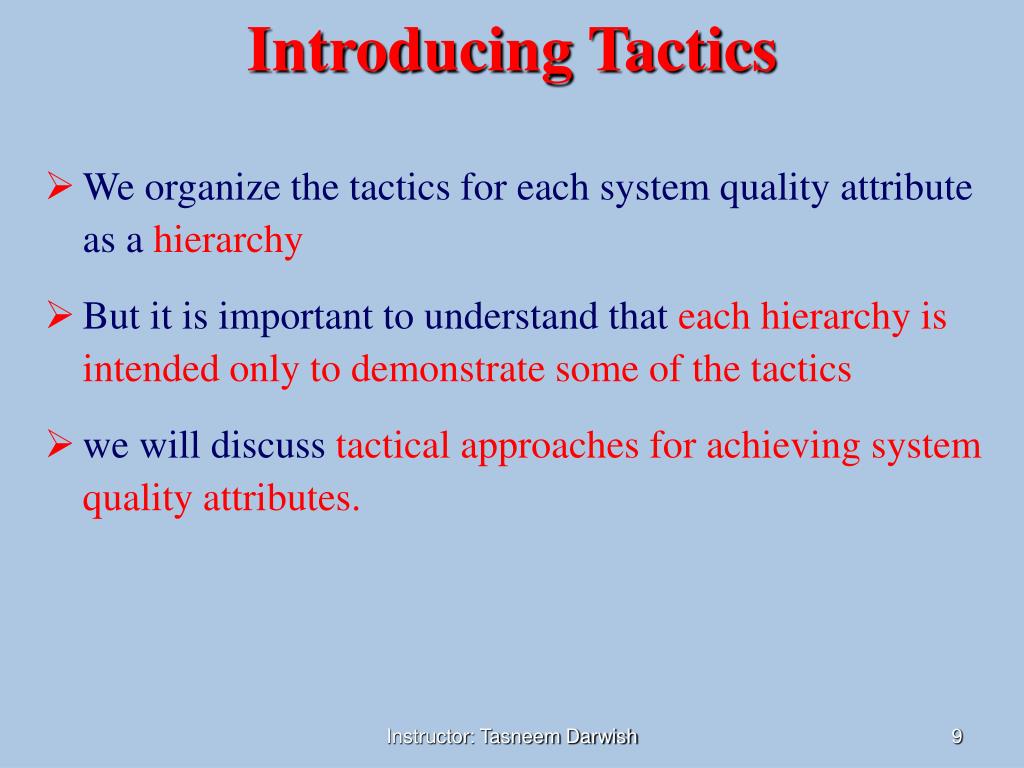 Introducing Tactics

➢ We organize the tactics for each system quality attribute as a hierarchy

➢ But it is important to understand that each hierarchy is intended only to demonstrate some of the tactics

➢ we will discuss tactical approaches for achieving system quality attributes.

Instructor: Tasneem Darwish

9